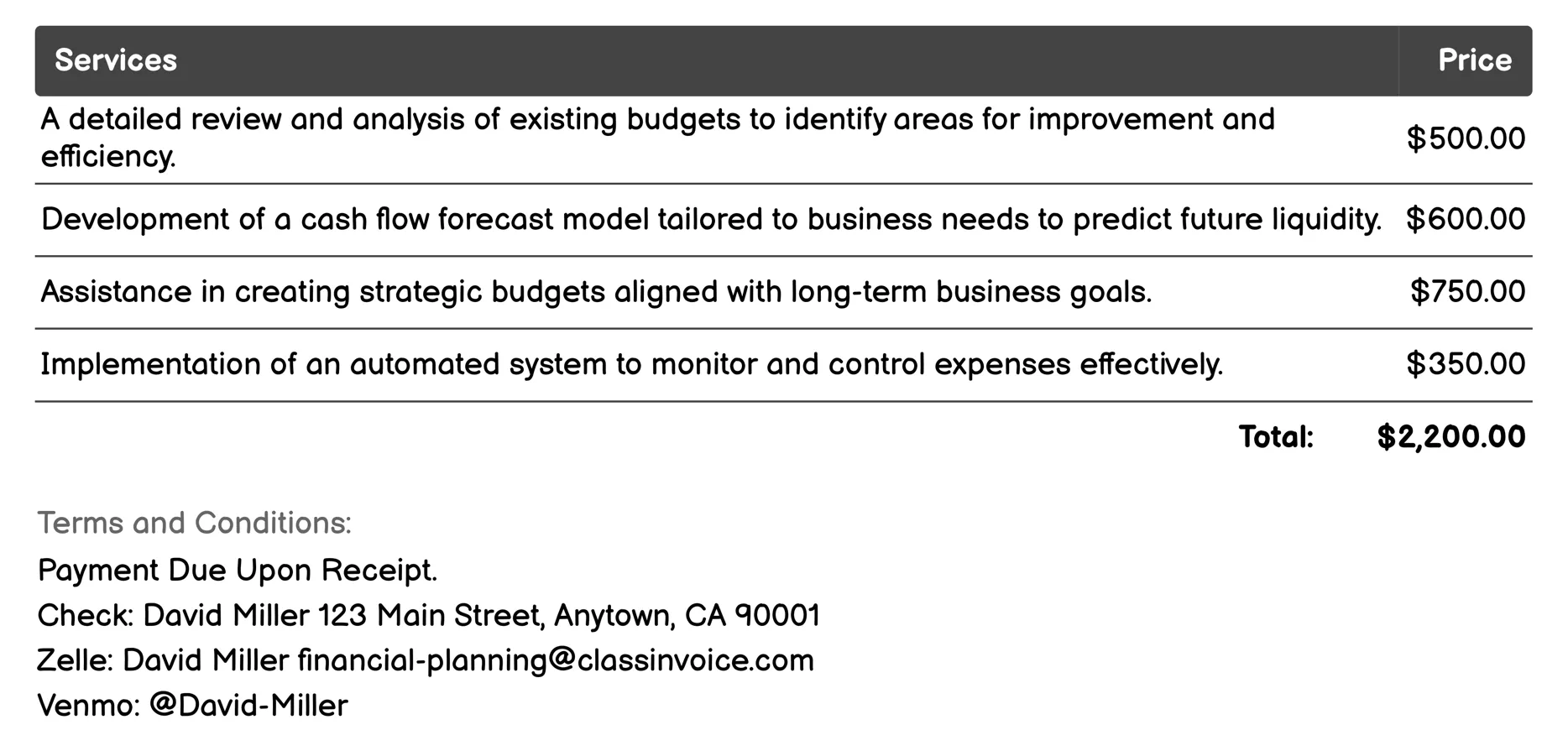 | Services | Price |
|---|---|
| A detailed review and analysis of existing budgets to identify areas for improvement and efficiency. | \$500.00 |
| Development of a cash flow forecast model tailored to business needs to predict future liquidity. | \$600.00 |
| Assistance in creating strategic budgets aligned with long-term business goals. | \$750.00 |
| Implementation of an automated system to monitor and control expenses effectively. | \$350.00 |
| Total: | \$2,200.00 |

Terms and Conditions:
Payment Due Upon Receipt.
Check: David Miller 123 Main Street, Anytown, CA 90001
Zelle: David Miller financial-planning@classinvoice.com
Venmo: @David-Miller